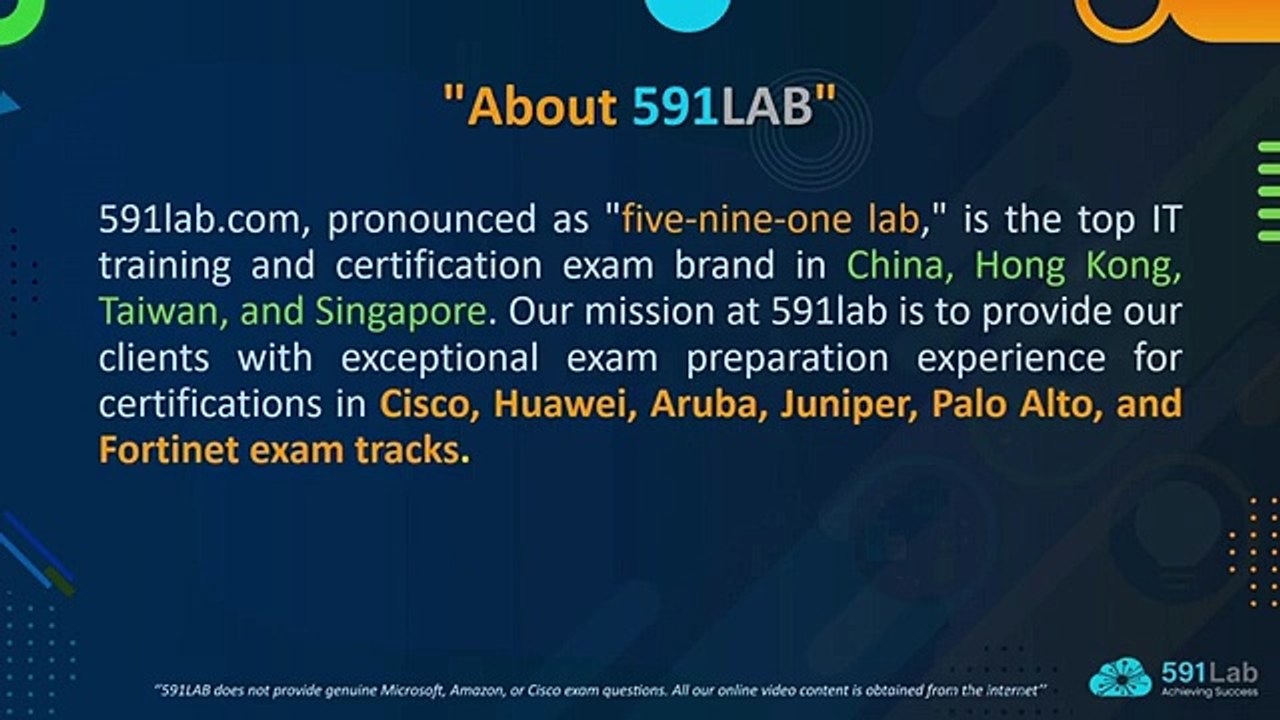 "About 591LAB"

591lab.com, pronounced as "five-nine-one lab," is the top IT training and certification exam brand in China, Hong Kong, Taiwan, and Singapore. Our mission at 591lab is to provide our clients with exceptional exam preparation experience for certifications in Cisco, Huawei, Aruba, Juniper, Palo Alto, and Fortinet exam tracks.

"591LAB does not provide genuine Microsoft, Amazon, or Cisco exam questions. All our online video content is obtained from the internet"

591Lab
Achieving Success